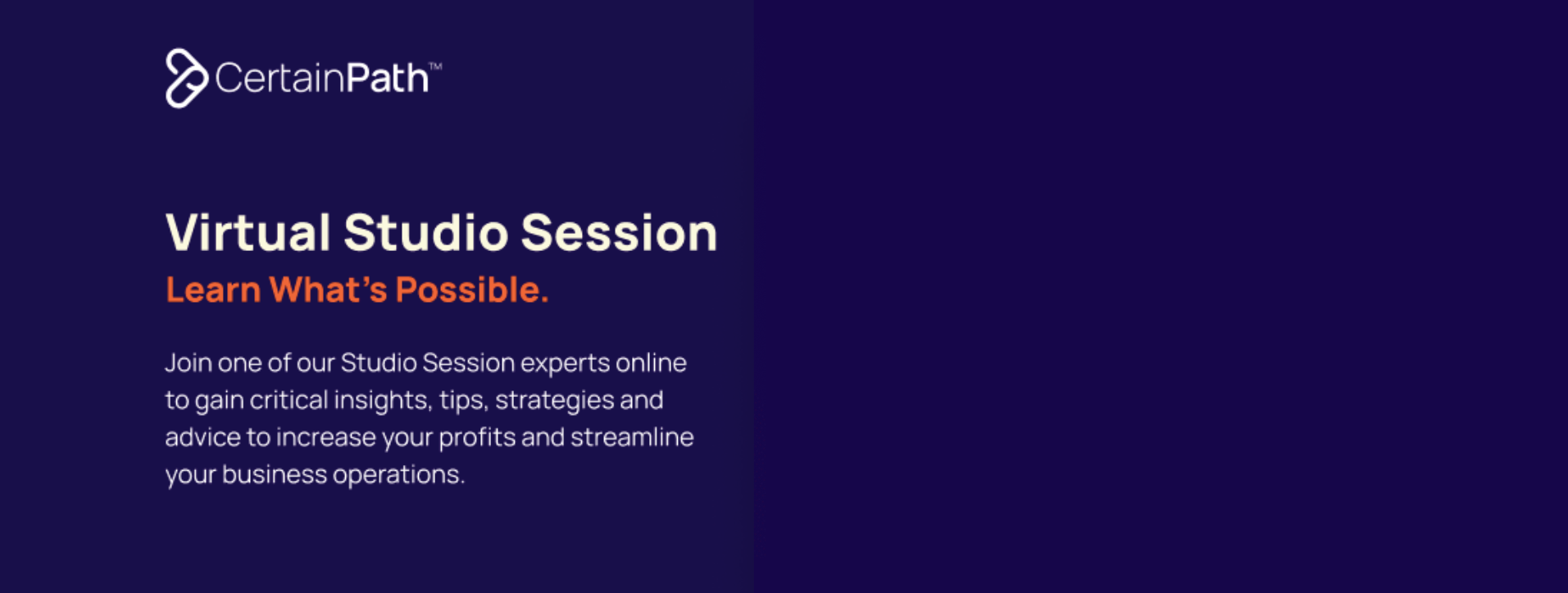 CertainPath™

Virtual Studio Session

Learn What's Possible.

Join one of our Studio Session experts online to gain critical insights, tips, strategies and advice to increase your profits and streamline your business operations.